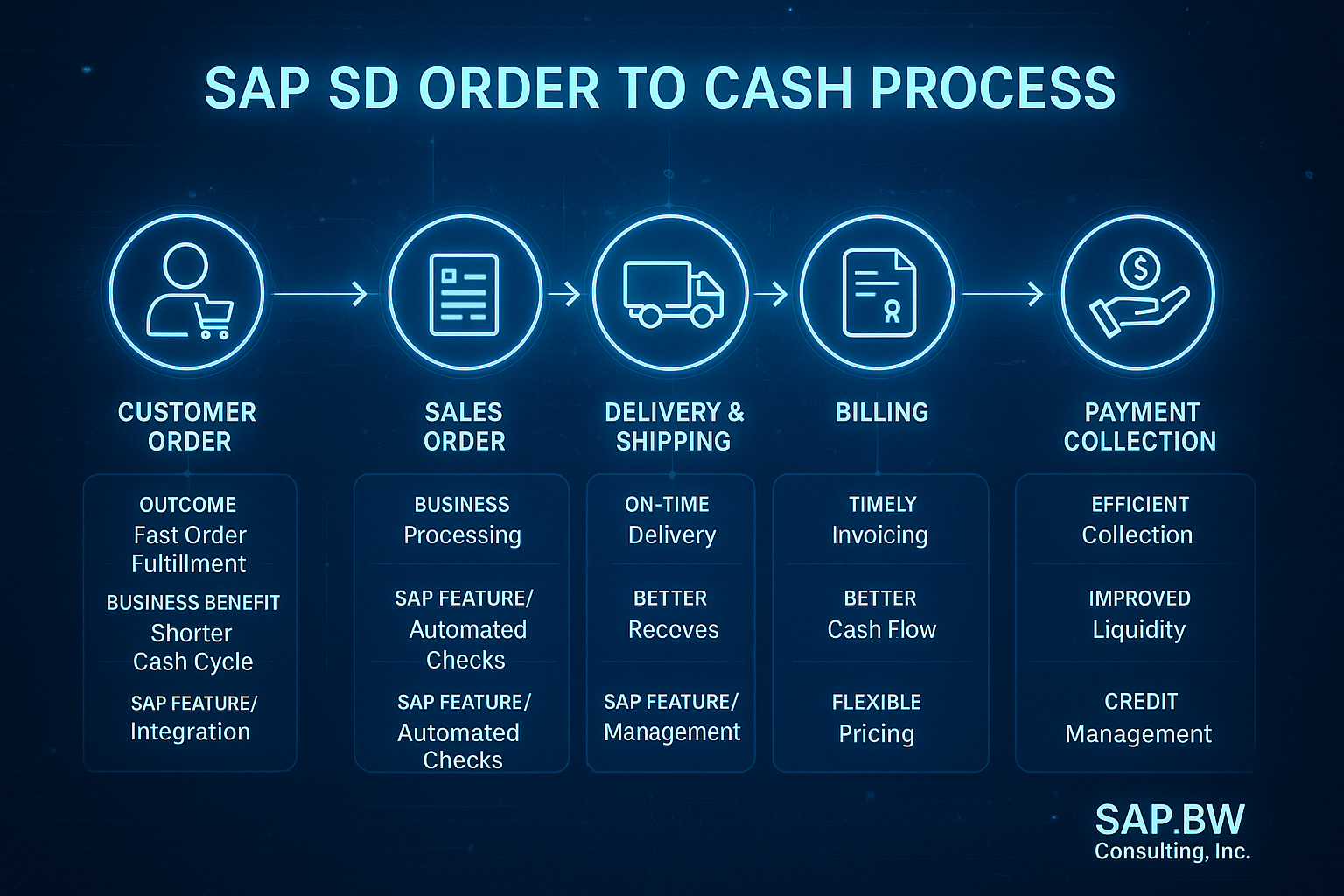 SAP SD ORDER TO CASH PROCESS

CUSTOMER ORDER

OUTCOME
Fast Order Fultillment

BUSINESS BENEFIT
Shorter Cash Cycle

SAP FEATURE/
Integration

SALES ORDER

BUSINESS
Processing

SAP FEATURE/
Automated Checks

SAP FEATURE/
Automated Checks

DELIVERY & SHIPPING

ON-TIME
Delivery

BETTER
Recoves

SAP FEATURE/
Management

BILLING

TIMELY
Invoicing

BETTER
Cash Flow

FLEXIBLE
Pricing

PAYMENT COLLECTION

EFFICIENT
Collection

IMPROVED
Liquidity

CREDIT
Management

SAP.BW
Consulting, Inc.